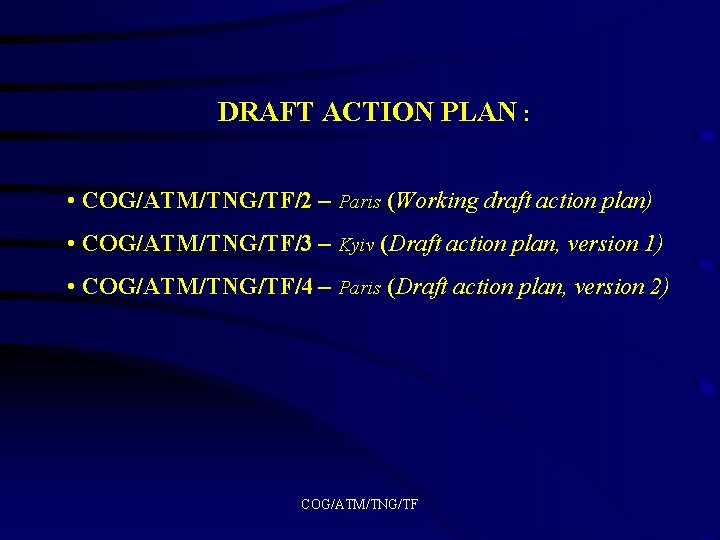 DRAFT ACTION PLAN :

• COG/ATM/TNG/TF/2 – Paris (Working draft action plan)

• COG/ATM/TNG/TF/3 – Kyiv (Draft action plan, version 1)

• COG/ATM/TNG/TF/4 – Paris (Draft action plan, version 2)

COG/ATM/TNG/TF